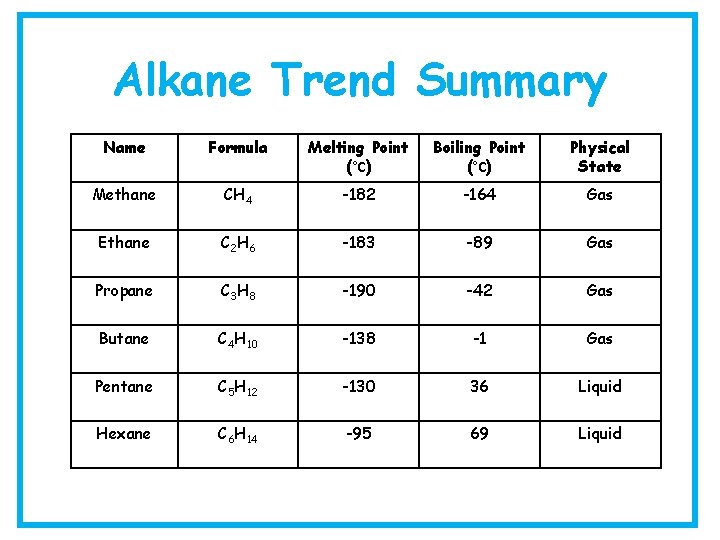 Alkane Trend Summary

| Name | Formula | Melting Point (°C) | Boiling Point (°C) | Physical State |
|---|---|---|---|---|
| Methane | $CH_4$ | -182 | -164 | Gas |
| Ethane | $C_2H_6$ | -183 | -89 | Gas |
| Propane | $C_3H_8$ | -190 | -42 | Gas |
| Butane | $C_4H_{10}$ | -138 | -1 | Gas |
| Pentane | $C_5H_{12}$ | -130 | 36 | Liquid |
| Hexane | $C_6H_{14}$ | -95 | 69 | Liquid |